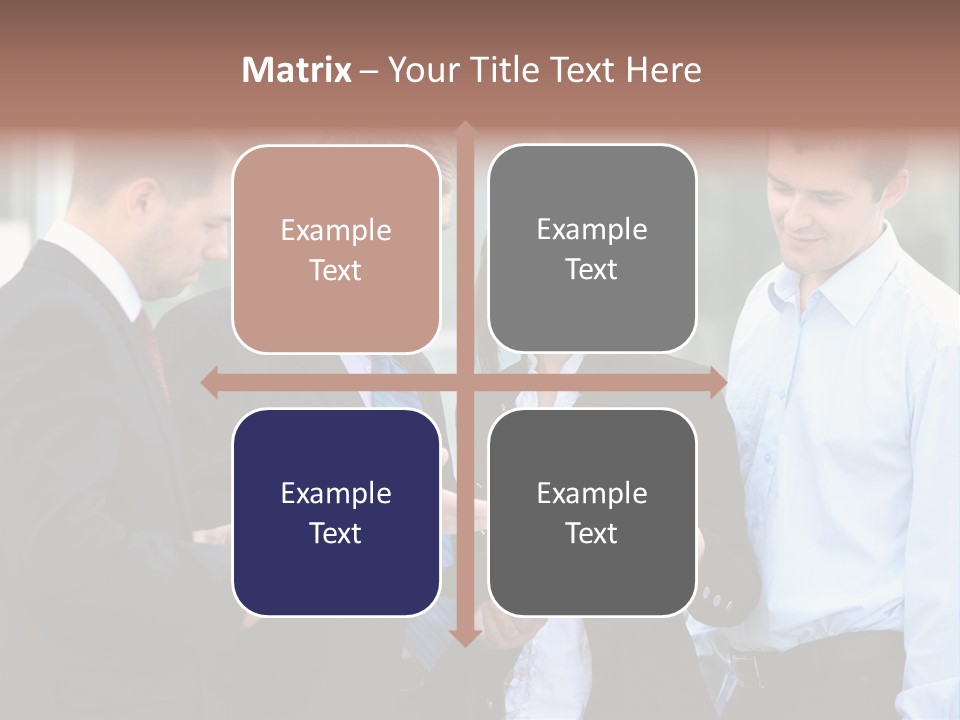 Matrix – Your Title Text Here

Example Text

Example Text

Example Text

Example Text